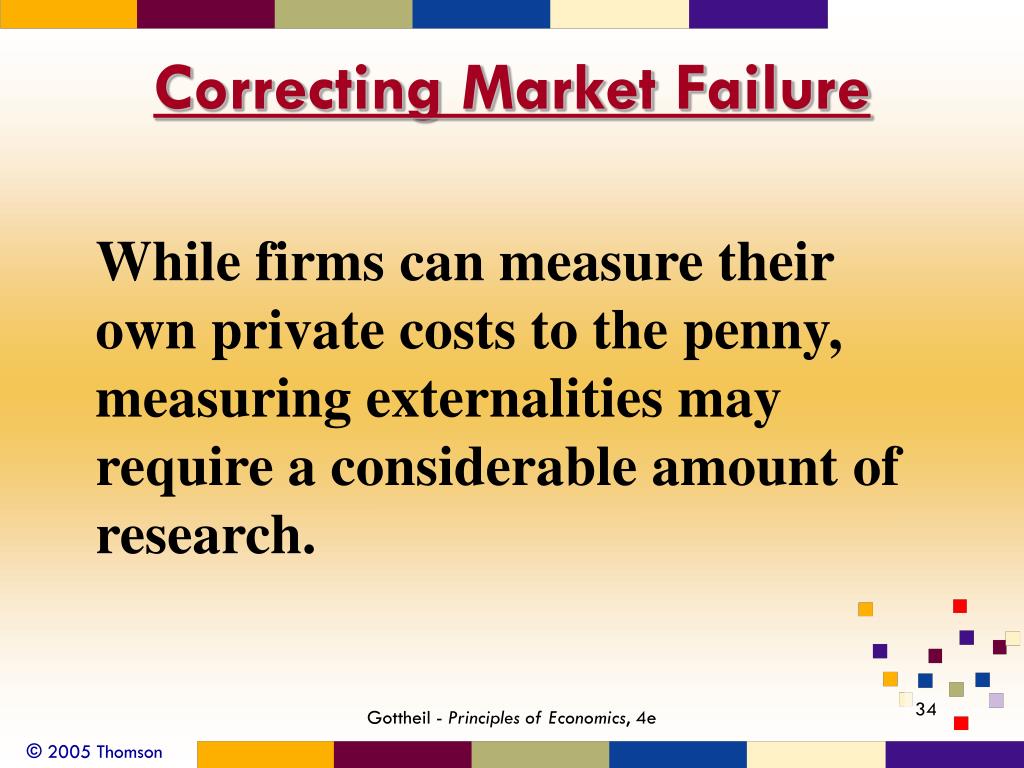 Correcting Market Failure

While firms can measure their own private costs to the penny, measuring externalities may require a considerable amount of research.

Gottheil - Principles of Economics, 4e

34

© 2005 Thomson